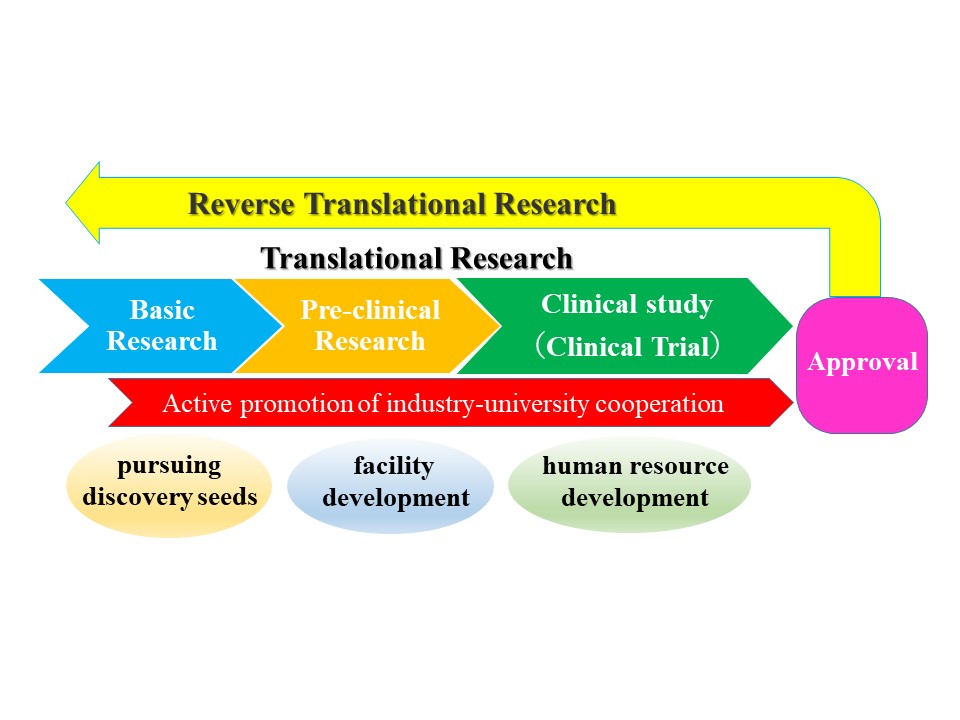 Reverse Translational Research

Translational Research

Basic Research

Pre-clinical Research

Clinical study （Clinical Trial）

Approval

Active promotion of industry-university cooperation

pursuing discovery seeds

facility development

human resource development